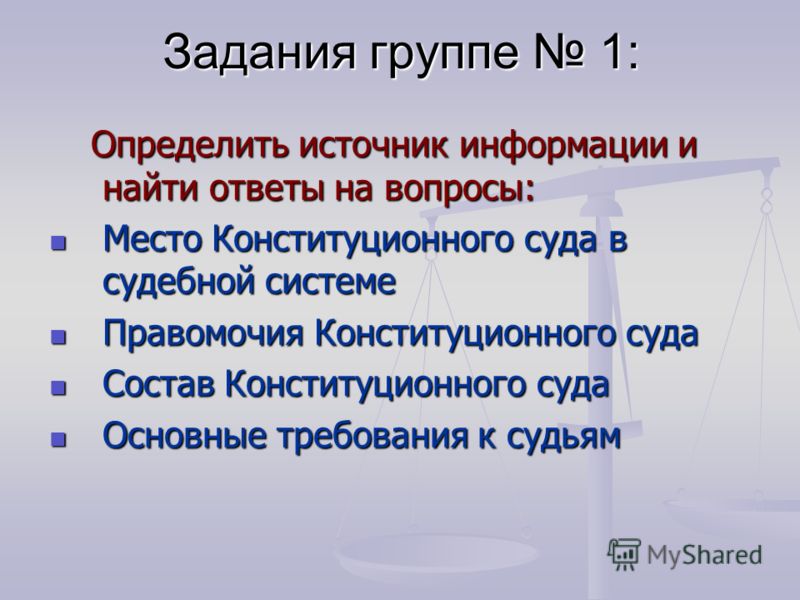 Задания группе № 1:

Определить источник информации и найти ответы на вопросы:

- Место Конституционного суда в судебной системе
- Правомочия Конституционного суда
- Состав Конституционного суда
- Основные требования к судьям

MyShared